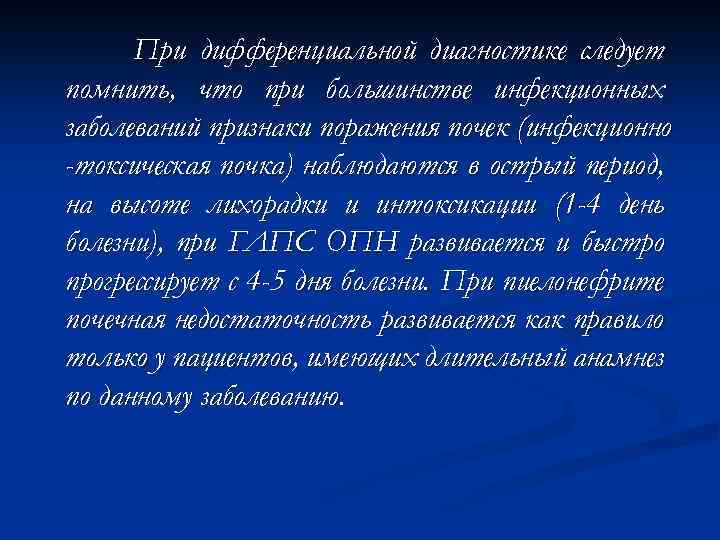 При дифференциальной диагностике следует помнить, что при большинстве инфекционных заболеваний признаки поражения почек (инфекционно -токсическая почка) наблюдаются в острый период, на высоте лихорадки и интоксикации (1-4 день болезни), при ГЛПС ОПН развивается и быстро прогрессирует с 4-5 дня болезни. При пиелонефрите почечная недостаточность развивается как правило только у пациентов, имеющих длительный анамнез по данному заболеванию.